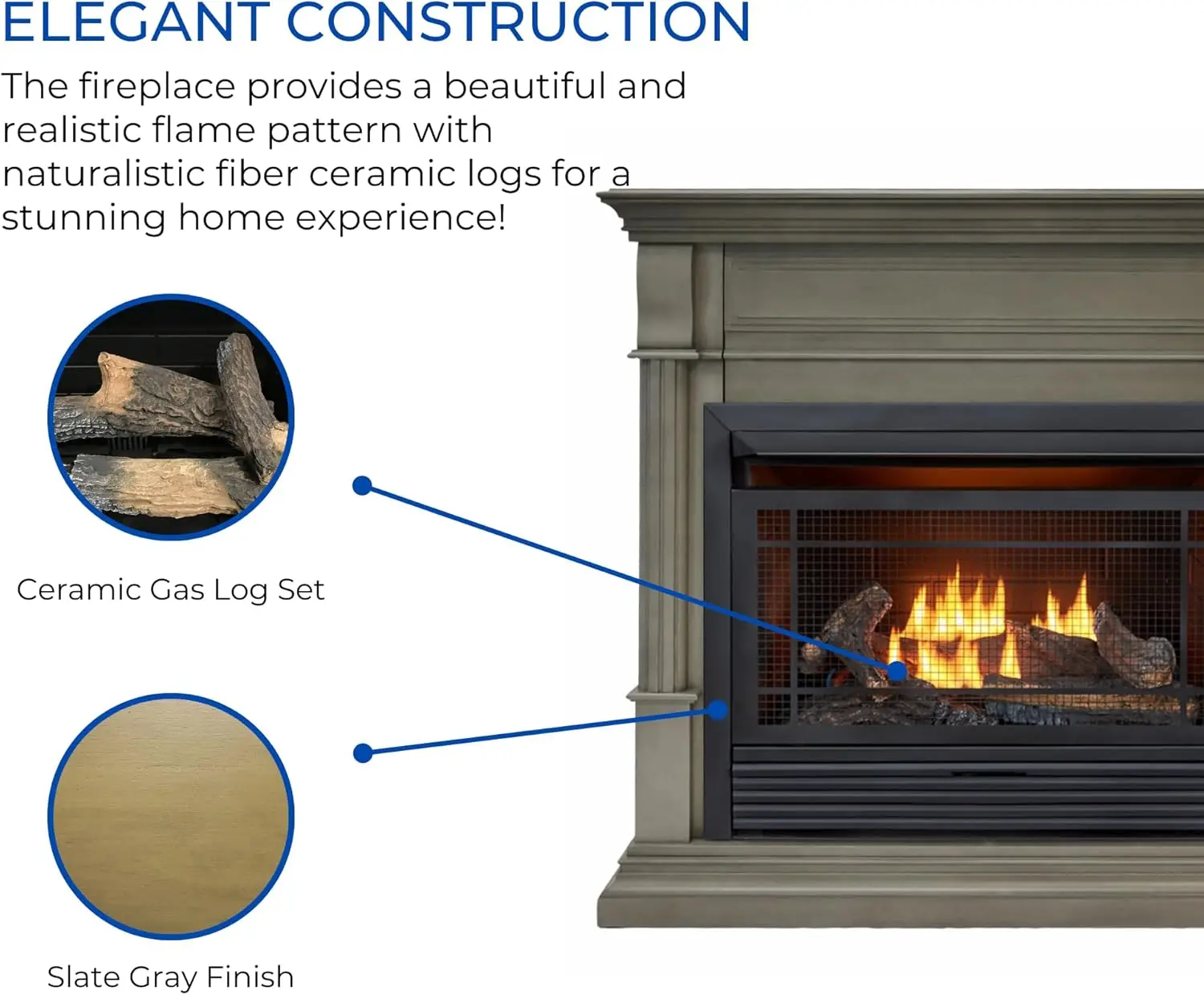 ELEGANT CONSTRUCTION

The fireplace provides a beautiful and realistic flame pattern with naturalistic fiber ceramic logs for a stunning home experience!

Ceramic Gas Log Set

Slate Gray Finish